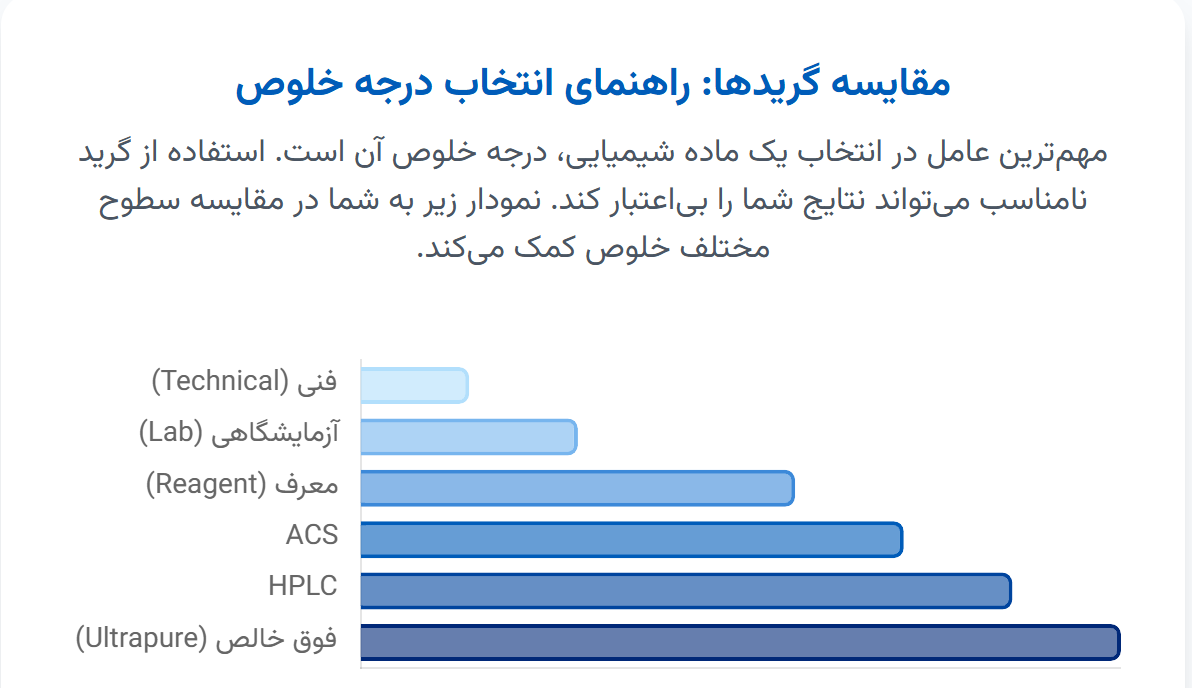 مقایسه گریدها: راهنمای انتخاب درجه خلوص

مهم‌ترین عامل در انتخاب یک ماده شیمیایی، درجه خلوص آن است. استفاده از گرید نامناسب می‌تواند نتایج شما را بی‌اعتبار کند. نمودار زیر به شما در مقایسه سطوح مختلف خلوص کمک می‌کند.

فنی (Technical)
آزمایشگاهی (Lab)
معرف (Reagent)
ACS
HPLC
فوق خالص (Ultrapure)